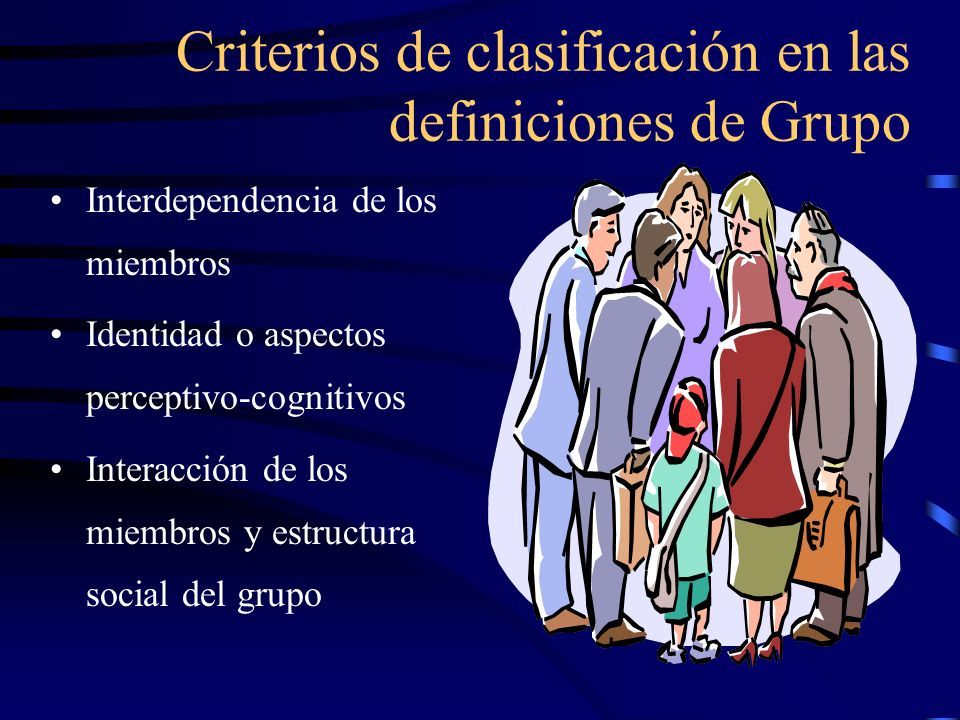 Criterios de clasificación en las definiciones de Grupo

• Interdependencia de los miembros
• Identidad o aspectos perceptivo-cognitivos
• Interacción de los miembros y estructura social del grupo